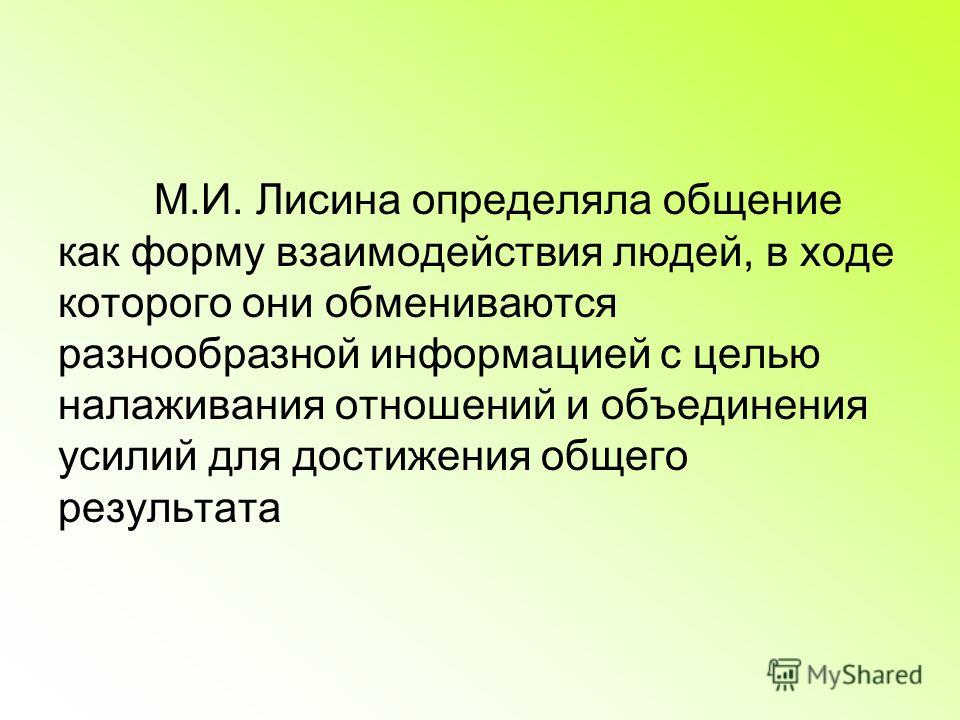 М.И. Лисина определяла общение как форму взаимодействия людей, в ходе которого они обмениваются разнообразной информацией с целью налаживания отношений и объединения усилий для достижения общего результата

MyShared